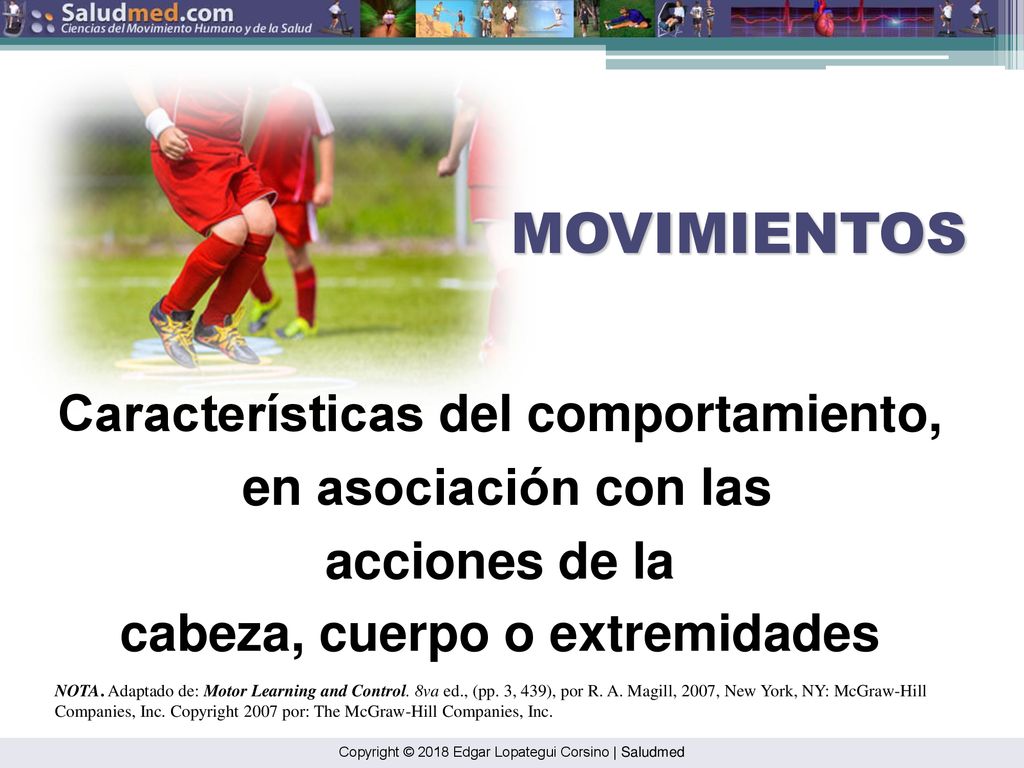 Saludmed.com
Ciencias del Movimiento Humano y de la Salud

MOVIMIENTOS

Características del comportamiento, en asociación con las acciones de la cabeza, cuerpo o extremidades

NOTA. Adaptado de: Motor Learning and Control. 8va ed., (pp. 3, 439), por R. A. Magill, 2007, New York, NY: McGraw-Hill Companies, Inc. Copyright 2007 por: The McGraw-Hill Companies, Inc.

Copyright © 2018 Edgar Lopategui Corsino | Saludmed